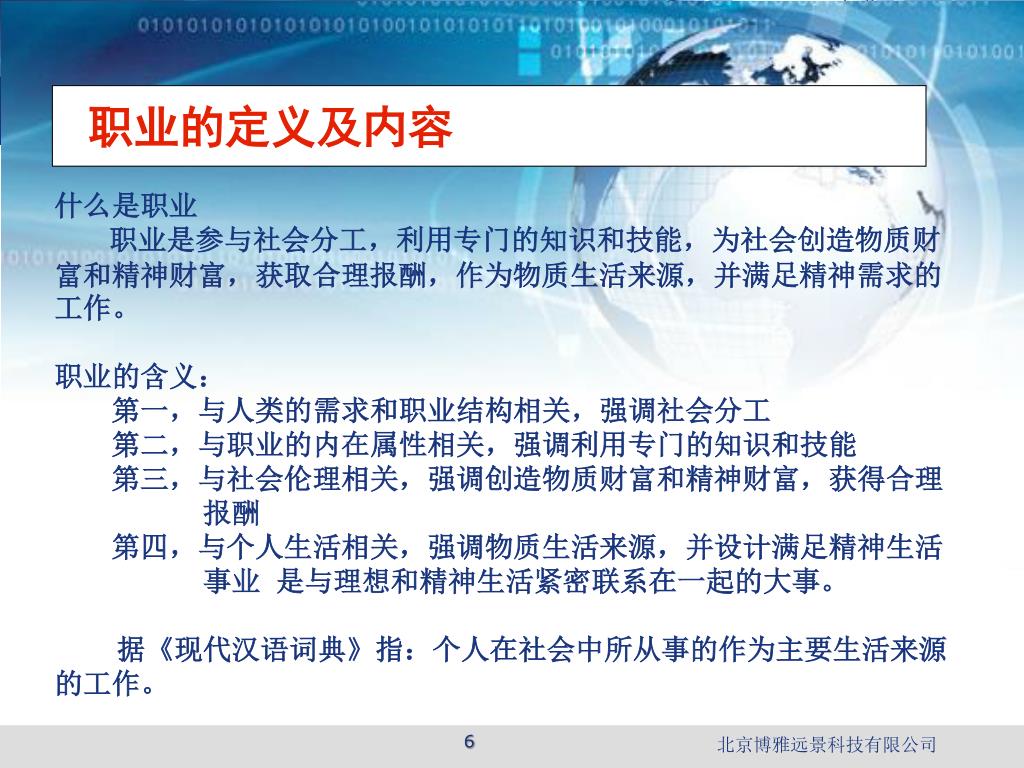 职业的定义及内容

什么是职业

职业是参与社会分工，利用专门的知识和技能，为社会创造物质财富和精神财富，获取合理报酬，作为物质生活来源，并满足精神需求的工作。

职业的含义：

第一，与人类的需求和职业结构相关，强调社会分工

第二，与职业的内在属性相关，强调利用专门的知识和技能

第三，与社会伦理相关，强调创造物质财富和精神财富，获得合理报酬

第四，与个人生活相关，强调物质生活来源，并设计满足精神生活

事业 是与理想和精神生活紧密联系在一起的大事。

据《现代汉语词典》指：个人在社会中所从事的作为主要生活来源的工作。

6

北京博雅远景科技有限公司